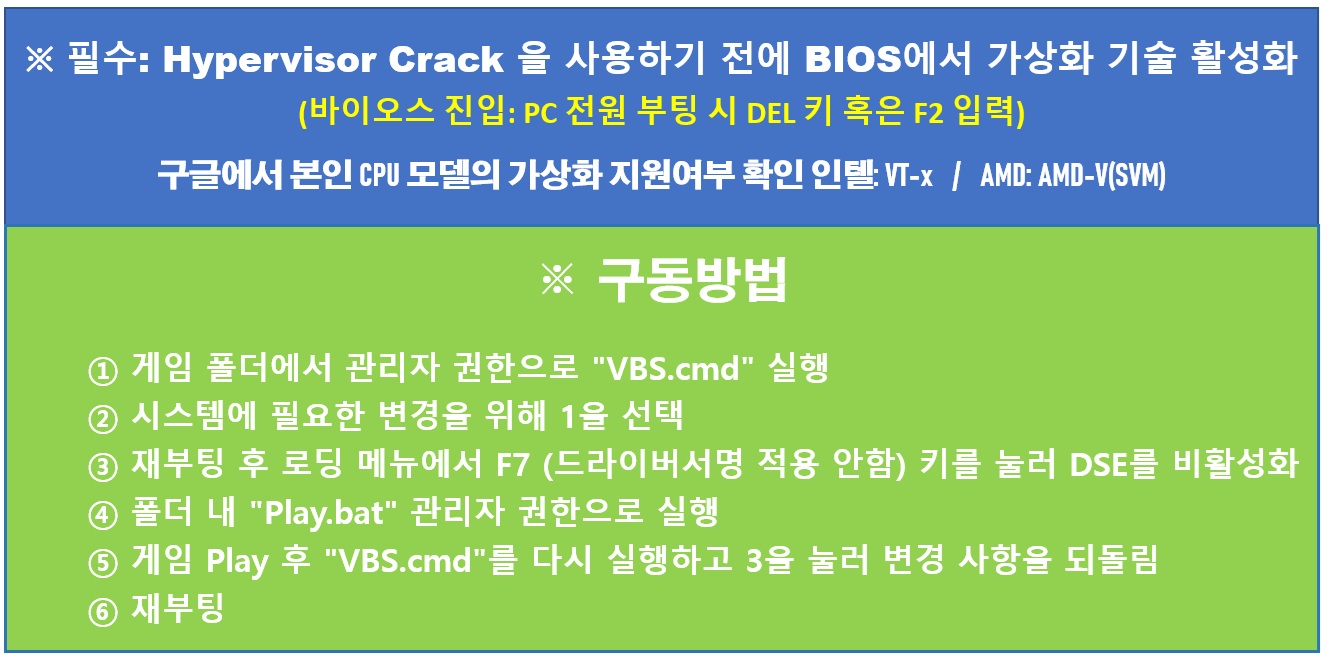 ※ 필수: Hypervisor Crack 을 사용하기 전에 BIOS에서 가상화 기술 활성화
(바이오스 진입: PC 전원 부팅 시 DEL 키 혹은 F2 입력)
구글에서 본인 CPU 모델의 가상화 지원여부 확인 인텔: VT-x / AMD: AMD-V(SVM)

※ 구동방법

① 게임 폴더에서 관리자 권한으로 "VBS.cmd" 실행
② 시스템에 필요한 변경을 위해 1을 선택
③ 재부팅 후 로딩 메뉴에서 F7 (드라이버서명 적용 안함) 키를 눌러 DSE를 비활성화
④ 폴더 내 "Play.bat" 관리자 권한으로 실행
⑤ 게임 Play 후 "VBS.cmd"를 다시 실행하고 3을 눌러 변경 사항을 되돌림
⑥ 재부팅